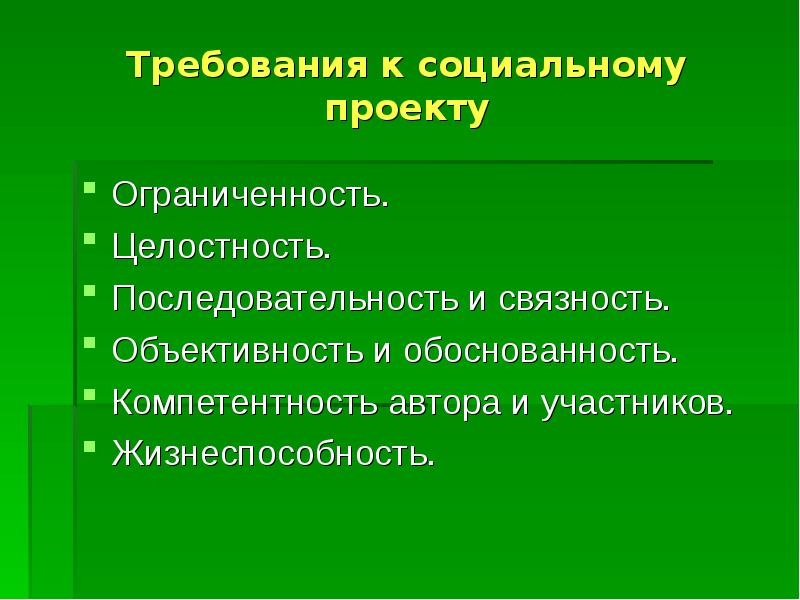 Требования к социальному проекту

- Ограниченность.
- Целостность.
- Последовательность и связность.
- Объективность и обоснованность.
- Компетентность автора и участников.
- Жизнеспособность.